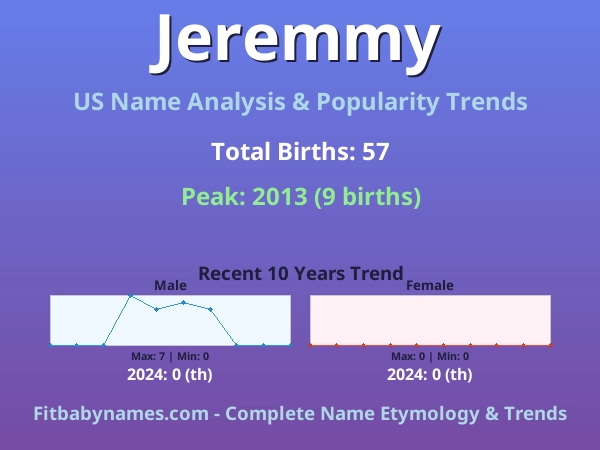 Jeremmy

US Name Analysis & Popularity Trends

Total Births: 57

Peak: 2013 (9 births)

Recent 10 Years Trend

Male

Max: 7 | Min: 0

2024: 0 (th)

Female

Max: 0 | Min: 0

2024: 0 (th)

Fitbabynames.com - Complete Name Etymology & Trends